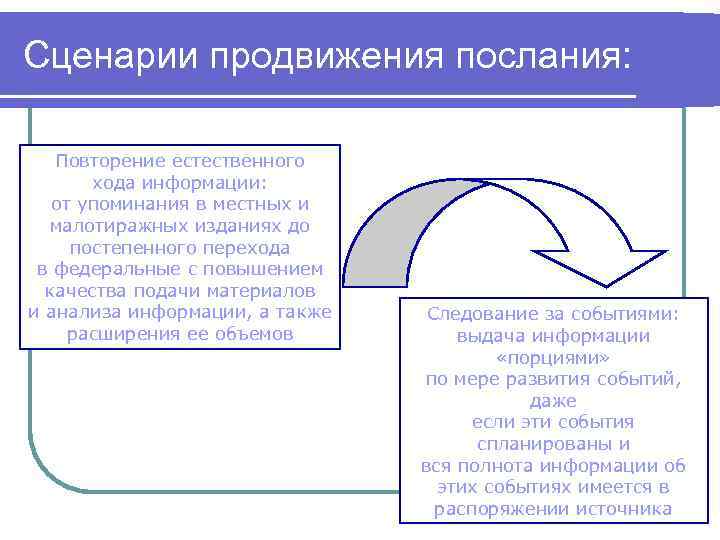 Сценарии продвижения послания:

Повторение естественного хода информации: от упоминания в местных и малотиражных изданиях до постепенного перехода в федеральные с повышением качества подачи материалов и анализа информации, а также расширения ее объемов

Следование за событиями: выдача информации «порциями» по мере развития событий, даже если эти события спланированы и вся полнота информации об этих событиях имеется в распоряжении источника